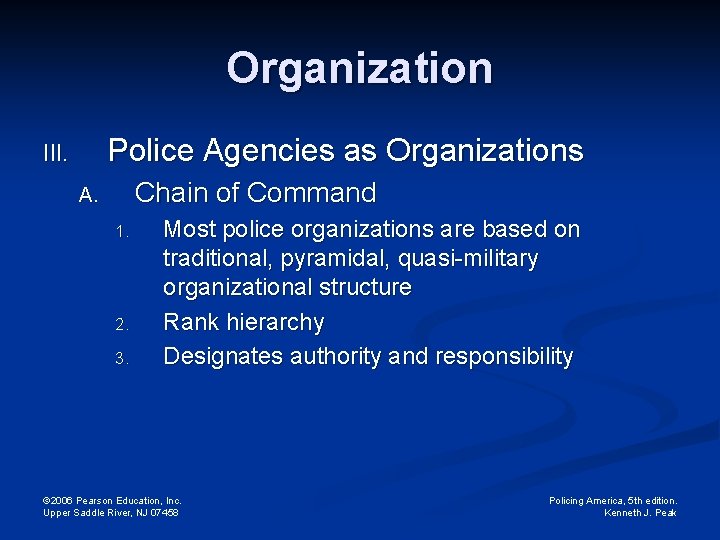 Organization

III. Police Agencies as Organizations

A. Chain of Command

1. Most police organizations are based on traditional, pyramidal, quasi-military organizational structure

2. Rank hierarchy

3. Designates authority and responsibility

©2006 Pearson Education, Inc.
Upper Saddle River, NJ 07458

Policing America, 5th edition.
Kenneth J. Peak